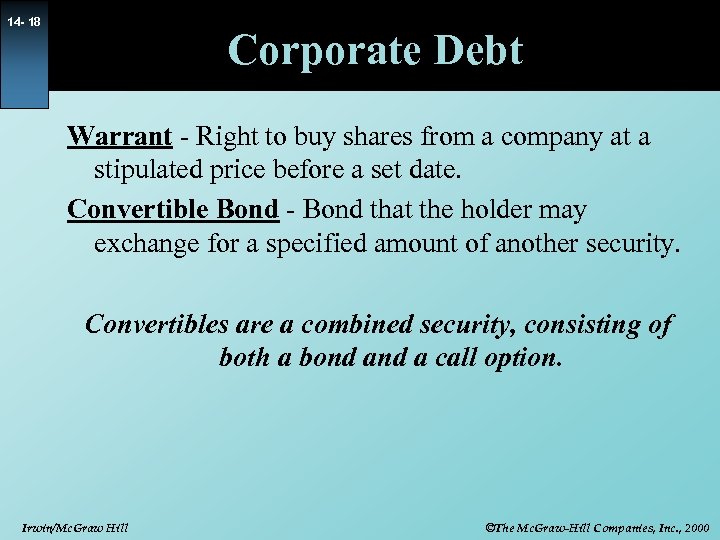 14- 18

Corporate Debt

Warrant - Right to buy shares from a company at a stipulated price before a set date.

Convertible Bond - Bond that the holder may exchange for a specified amount of another security.

Convertibles are a combined security, consisting of both a bond and a call option.

Irwin/McGraw Hill

©The McGraw-Hill Companies, Inc., 2000